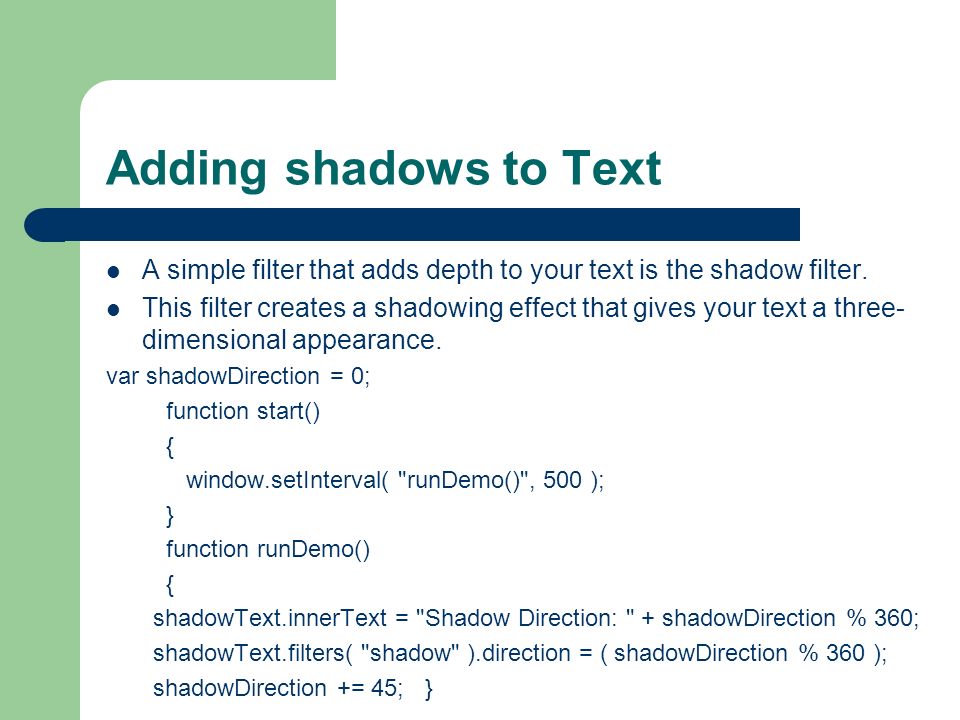 Adding shadows to Text

- A simple filter that adds depth to your text is the shadow filter.
- This filter creates a shadowing effect that gives your text a three-dimensional appearance.

var shadowDirection = 0;
function start()
{
window.setInterval( "runDemo()", 500 );
}
function runDemo()
{
shadowText.innerText = "Shadow Direction: " + shadowDirection % 360;
shadowText.filters( "shadow" ).direction = ( shadowDirection % 360 );
shadowDirection += 45; }